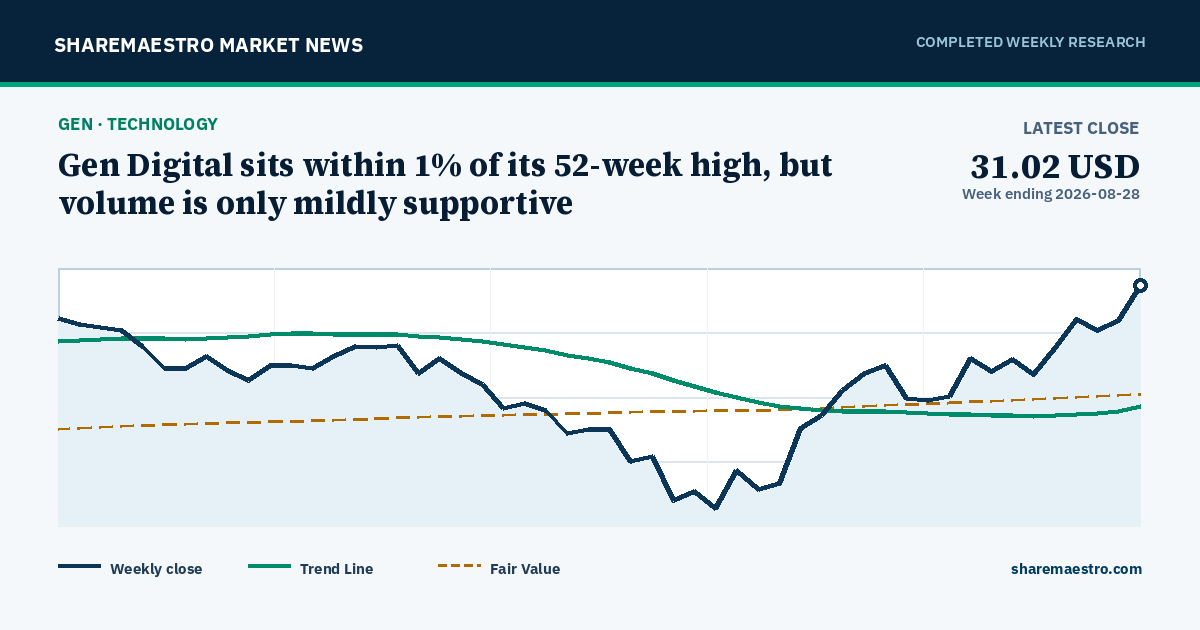 SHAREMAESTRO MARKET NEWS

COMPLETED WEEKLY RESEARCH

GEN · TECHNOLOGY

Gen Digital sits within 1% of its 52-week high, but volume is only mildly supportive

LATEST CLOSE

31.02 USD

Week ending 2026-08-28

Weekly close

Trend Line

Fair Value

sharemaestro.com